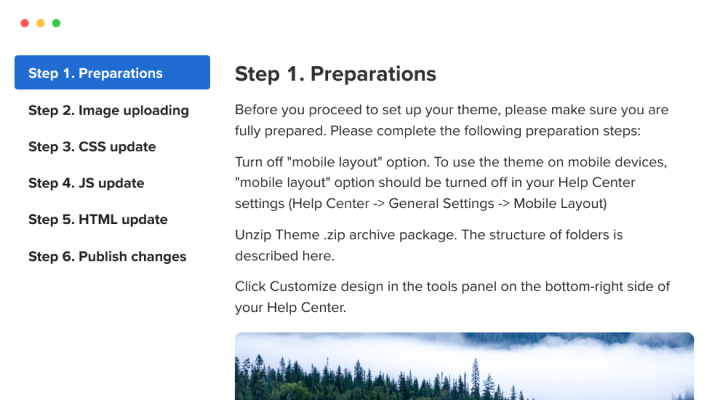 Step 1. Preparations
Step 2. Image uploading
Step 3. CSS update
Step 4. JS update
Step 5. HTML update
Step 6. Publish changes

Step 1. Preparations

Before you proceed to set up your theme, please make sure you are fully prepared. Please complete the following preparation steps:

Turn off "mobile layout" option. To use the theme on mobile devices, "mobile layout" option should be turned off in your Help Center settings (Help Center -> General Settings -> Mobile Layout)

Unzip Theme .zip archive package. The structure of folders is described here.

Click Customize design in the tools panel on the bottom-right side of your Help Center.